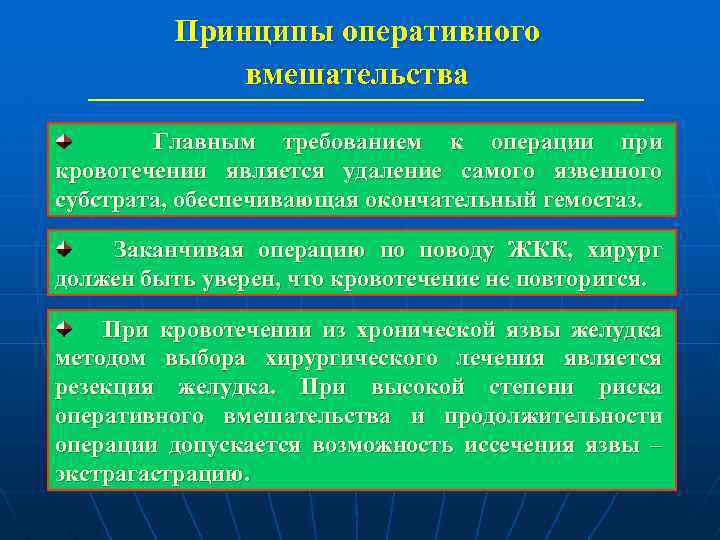 Принципы оперативного вмешательства

Главным требованием к операции при кровотечении является удаление самого язвенного субстрата, обеспечивающая окончательный гемостаз.

Заканчивая операцию по поводу ЖКК, хирург должен быть уверен, что кровотечение не повторится.

При кровотечении из хронической язвы желудка методом выбора хирургического лечения является резекция желудка. При высокой степени риска оперативного вмешательства и продолжительности операции допускается возможность иссечения язвы – экстрагастрацию.